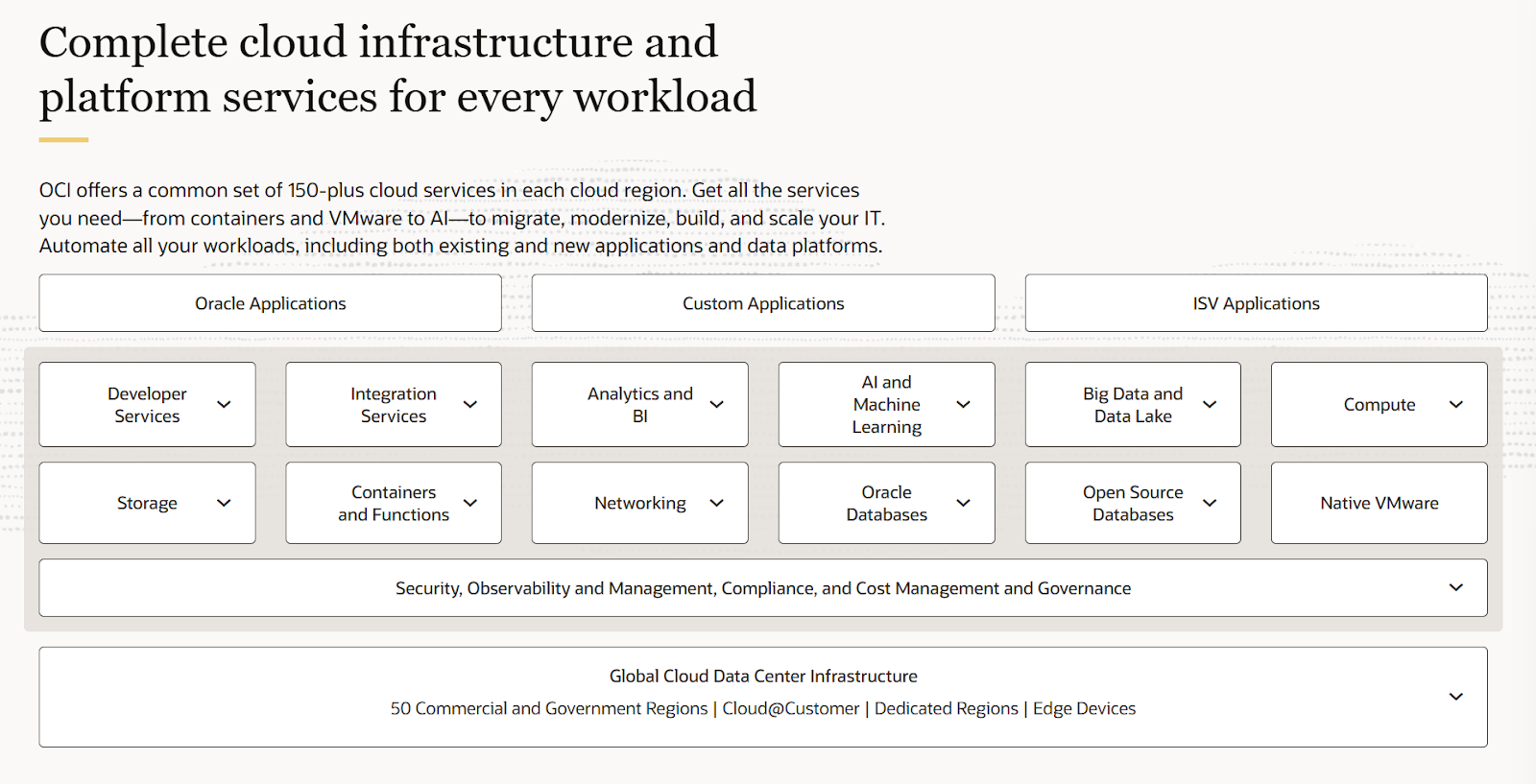 Complete cloud infrastructure and platform services for every workload

OCI offers a common set of 150-plus cloud services in each cloud region. Get all the services you need—from containers and VMware to AI—to migrate, modernize, build, and scale your IT. Automate all your workloads, including both existing and new applications and data platforms.

Oracle Applications

Custom Applications

ISV Applications

Developer Services

Integration Services

Analytics and BI

AI and Machine Learning

Big Data and Data Lake

Compute

Storage

Containers and Functions

Networking

Oracle Databases

Open Source Databases

Native VMware

Security, Observability and Management, Compliance, and Cost Management and Governance

Global Cloud Data Center Infrastructure

50 Commercial and Government Regions | Cloud@Customer | Dedicated Regions | Edge Devices